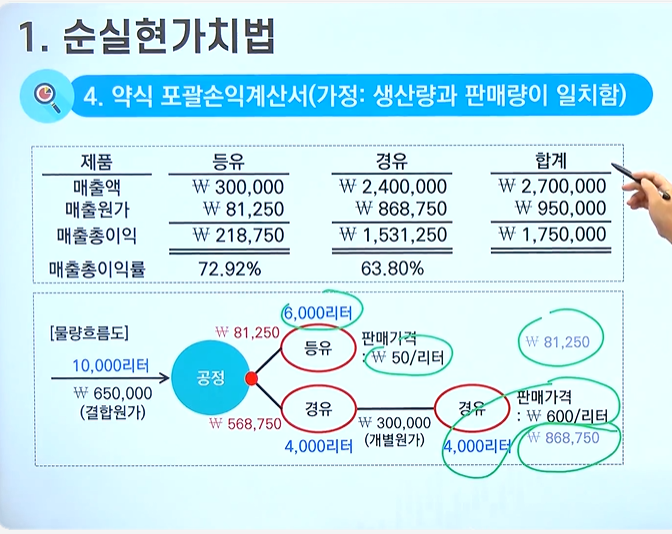 1. 순실현가치법

4. 약식 포괄손익계산서(가정: 생산량과 판매량이 일치함)

| 제품 | 등유 | 경유 | 합계 |
|---|---|---|---|
| 매출액 | ₩ 300,000 | ₩ 2,400,000 | ₩ 2,700,000 |
| 매출원가 | ₩ 81,250 | ₩ 868,750 | ₩ 950,000 |
| 매출총이익 | ₩ 218,750 | ₩ 1,531,250 | ₩ 1,750,000 |
| 매출총이익률 | 72.92% | 63.80% | |

[물량흐름도]

10,000리터

₩ 650,000
(결합원가)

공정

₩ 81,250

6,000리터

등유

판매가격
: ₩ 50/리터

₩ 81,250

₩ 568,750

경유

4,000리터

₩ 300,000
(개별원가)

경유

4,000리터

판매가격
: ₩ 600/리터

₩ 868,750